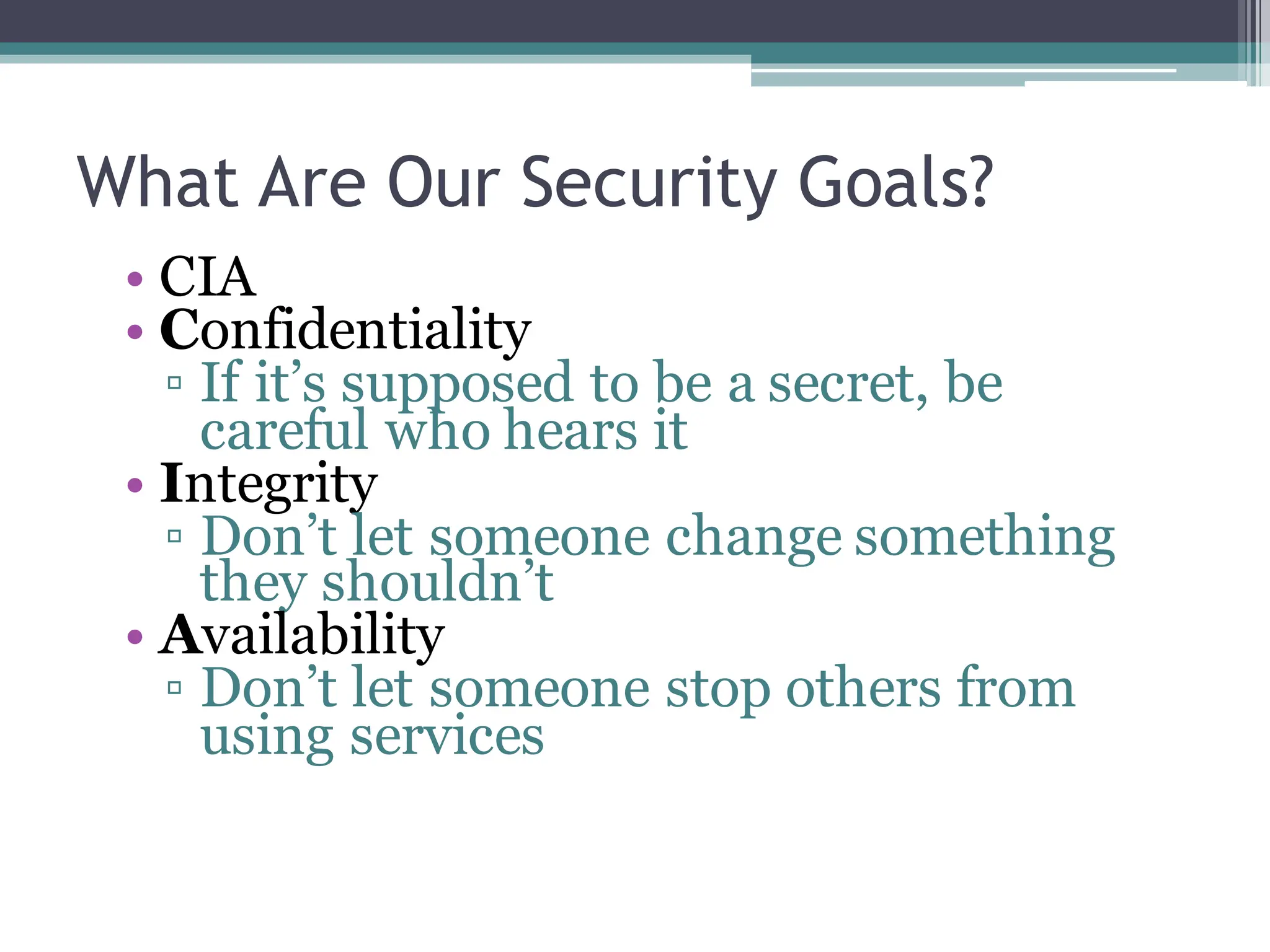 What Are Our Security Goals?

• CIA
• Confidentiality
▫ If it’s supposed to be a secret, be careful who hears it
• Integrity
▫ Don’t let someone change something they shouldn’t
• Availability
▫ Don’t let someone stop others from using services